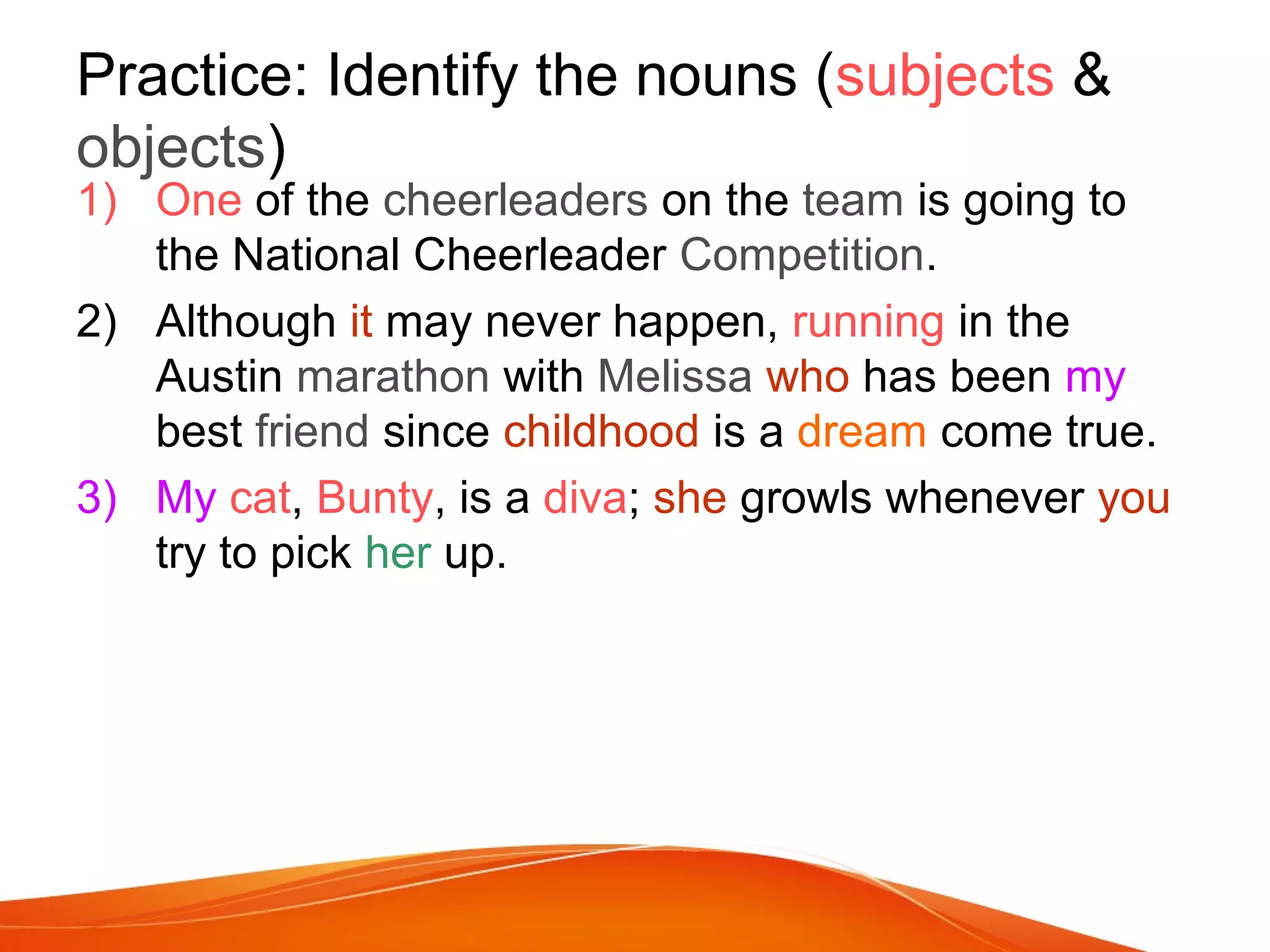 Practice: Identify the nouns (subjects & objects)

1) One of the cheerleaders on the team is going to the National Cheerleader Competition.

2) Although it may never happen, running in the Austin marathon with Melissa who has been my best friend since childhood is a dream come true.

3) My cat, Bunty, is a diva; she growls whenever you try to pick her up.